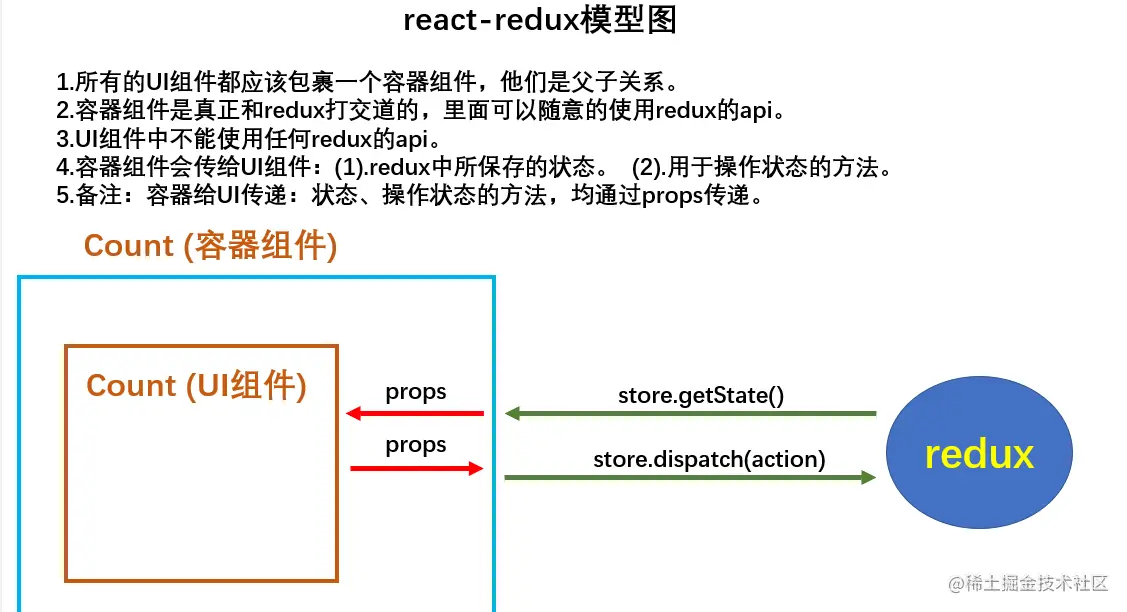 react-redux模型图

1.所有的UI组件都应该包裹一个容器组件，他们是父子关系。
2.容器组件是真正和redux打交道的，里面可以随意的使用redux的api。
3.UI组件中不能使用任何redux的api。
4.容器组件会传给UI组件：(1).redux中所保存的状态。 (2).用于操作状态的方法。
5.备注：容器给UI传递：状态、操作状态的方法，均通过props传递。

Count (容器组件)

Count (UI组件)

props

props

store.getState()

store.dispatch(action)

redux

@稀土掘金技术社区